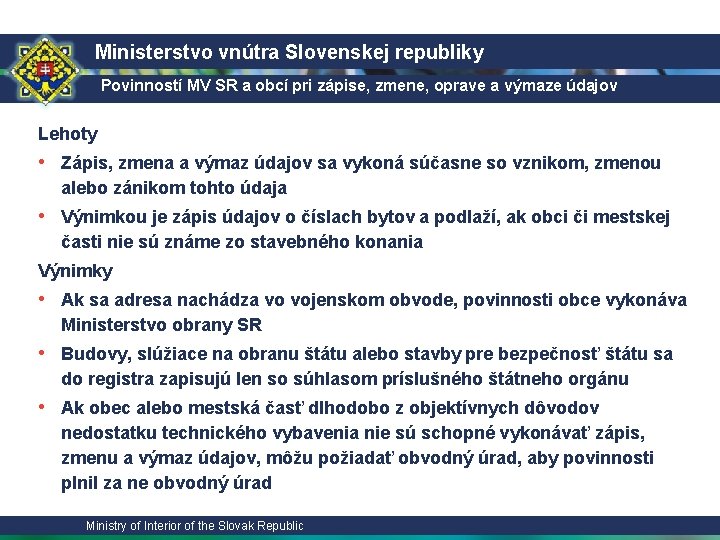 Ministerstvo vnútra Slovenskej republiky

Povinností MV SR a obcí pri zápise, zmene, oprave a výmaze údajov

Lehoty

• Zápis, zmena a výmaz údajov sa vykoná súčasne so vznikom, zmenou alebo zánikom tohto údaja

• Výnimkou je zápis údajov o číslach bytov a podlaží, ak obci či mestskej časti nie sú známe zo stavebného konania

Výnimky

• Ak sa adresa nachádza vo vojenskom obvode, povinnosti obce vykonáva Ministerstvo obrany SR

• Budovy, slúžiace na obranu štátu alebo stavby pre bezpečnosť štátu sa do registra zapisujú len so súhlasom príslušného štátneho orgánu

• Ak obec alebo mestská časť dlhodobo z objektívnych dôvodov nedostatku technického vybavenia nie sú schopné vykonávať zápis, zmenu a výmaz údajov, môžu požiadať obvodný úrad, aby povinnosti plnil za ne obvodný úrad

Ministry of Interior of the Slovak Republic